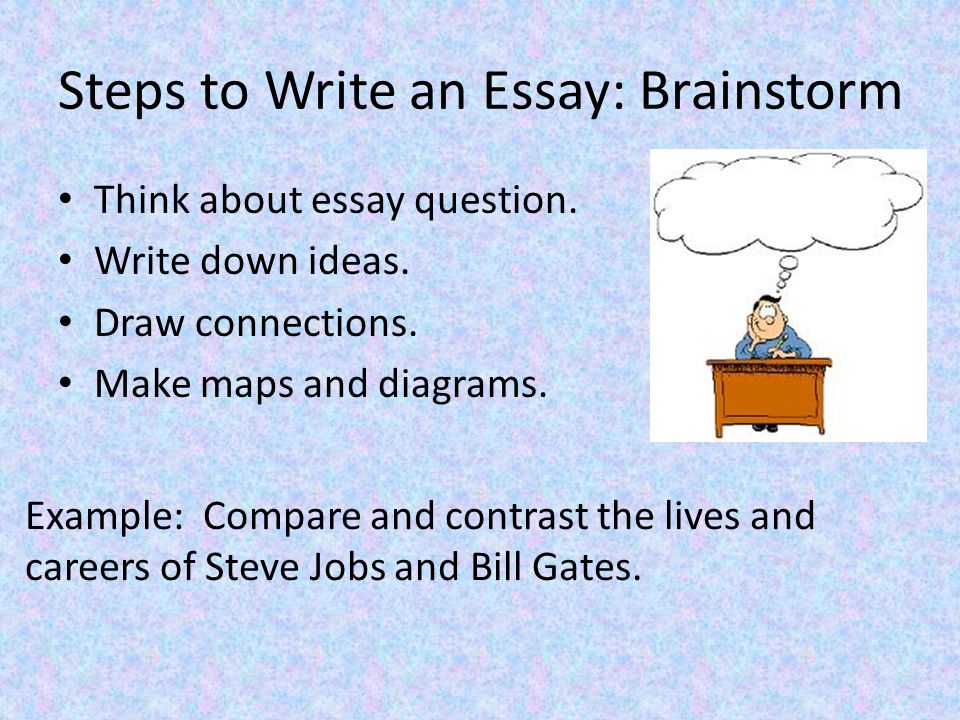 Steps to Write an Essay: Brainstorm

• Think about essay question.
• Write down ideas.
• Draw connections.
• Make maps and diagrams.

Example: Compare and contrast the lives and careers of Steve Jobs and Bill Gates.